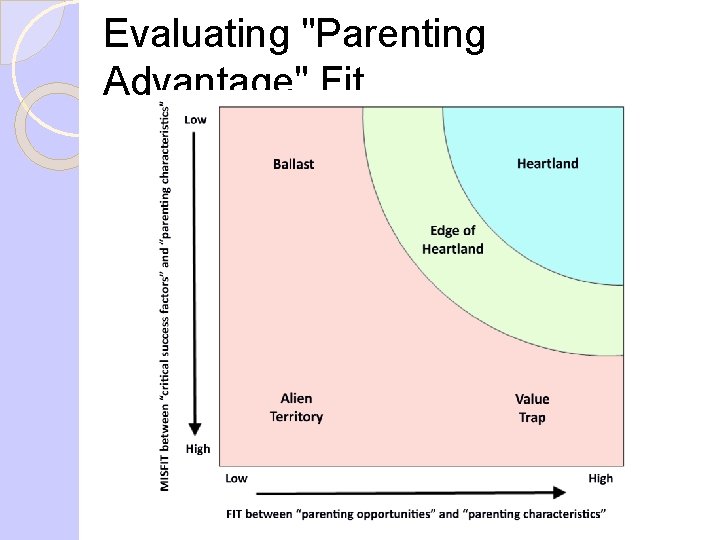 Evaluating "Parenting Advantage" Fit

MISFIT between "critical success factors" and "parenting characteristics"

Low

High

Ballast

Heartland

Edge of Heartland

Alien Territory

Value Trap

Low

High

FIT between "parenting opportunities" and "parenting characteristics"